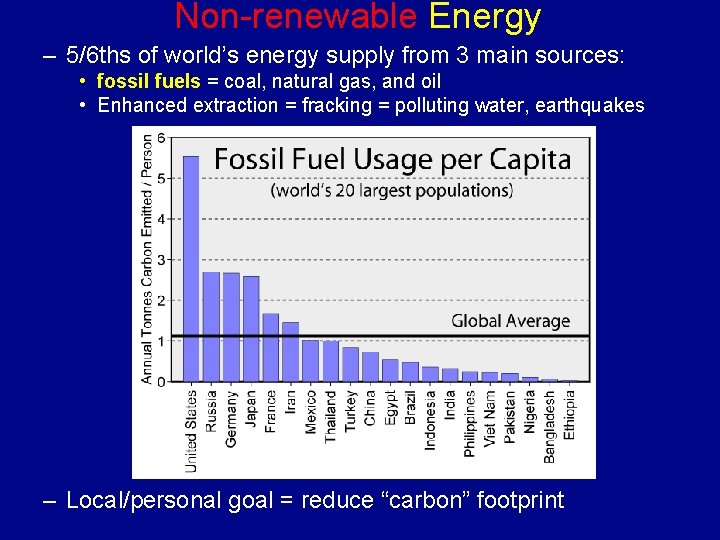 Non-renewable Energy

– 5/6ths of world's energy supply from 3 main sources:

• fossil fuels = coal, natural gas, and oil

• Enhanced extraction = fracking = polluting water, earthquakes

Fossil Fuel Usage per Capita
(world's 20 largest populations)

Annual Tonnes Carbon Emitted / Person

6
5
4
3
2
1
0

Global Average

United States
Russia
Germany
Japan
France
Iran
Mexico
Thailand
Turkey
China
Egypt
Brazil
Indonesia
India
Philippines
Viet Nam
Pakistan
Nigeria
Bangladesh
Ethiopia

– Local/personal goal = reduce "carbon" footprint